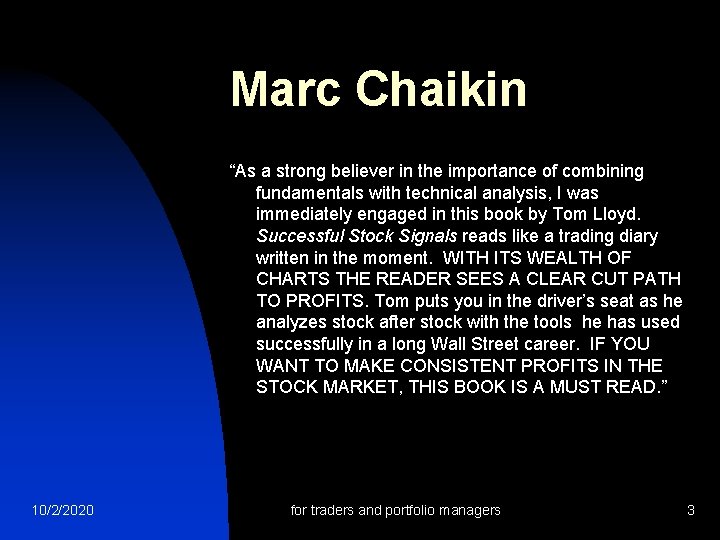 Marc Chaikin

“As a strong believer in the importance of combining fundamentals with technical analysis, I was immediately engaged in this book by Tom Lloyd. Successful Stock Signals reads like a trading diary written in the moment. WITH ITS WEALTH OF CHARTS THE READER SEES A CLEAR CUT PATH TO PROFITS. Tom puts you in the driver’s seat as he analyzes stock after stock with the tools he has used successfully in a long Wall Street career. IF YOU WANT TO MAKE CONSISTENT PROFITS IN THE STOCK MARKET, THIS BOOK IS A MUST READ.”

10/2/2020

for traders and portfolio managers

3